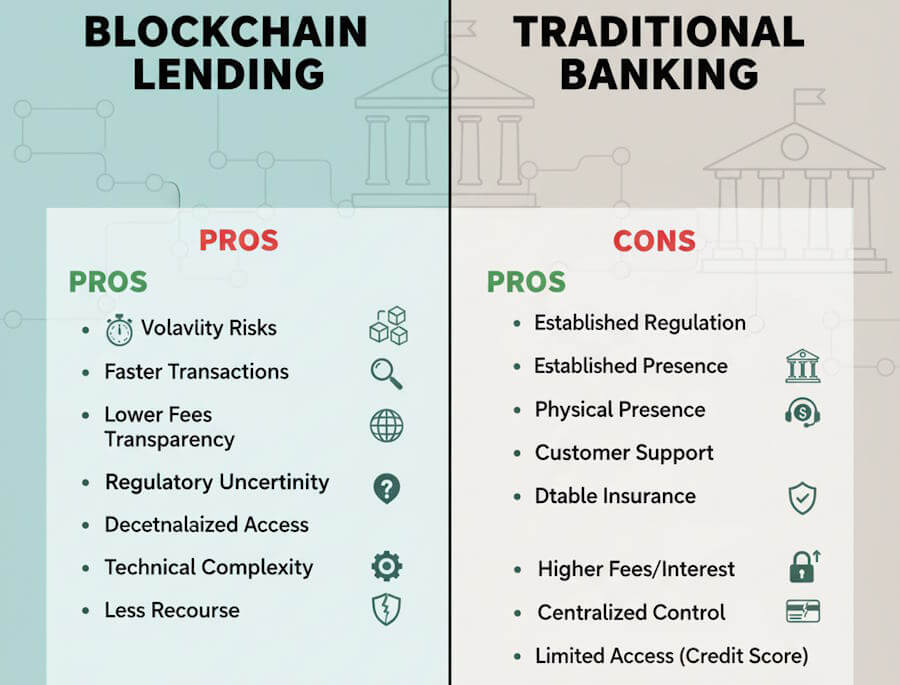 BLOCKCHAIN LENDING

PROS

PROS

- Volavlity Risks
- Faster Transactions
- Lower Fees Transparency
- Regulatory Uncertinity
- Decetnalaized Access
- Technical Complexity
- Less Recourse

TRADITIONAL BANKING

CONS

PROS

- Established Regulation
- Established Presence
- Physical Presence
- Customer Support
- Dtable Insurance
- Higher Fees/Interest
- Centralized Control
- Limited Access (Credit Score)